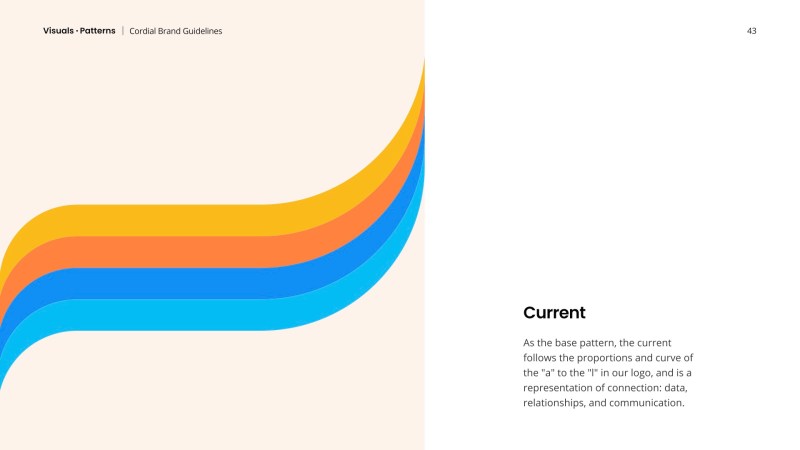 Visuals · Patterns | Cordial Brand Guidelines

43

Current

As the base pattern, the current follows the proportions and curve of the "a" to the "l" in our logo, and is a representation of connection: data, relationships, and communication.